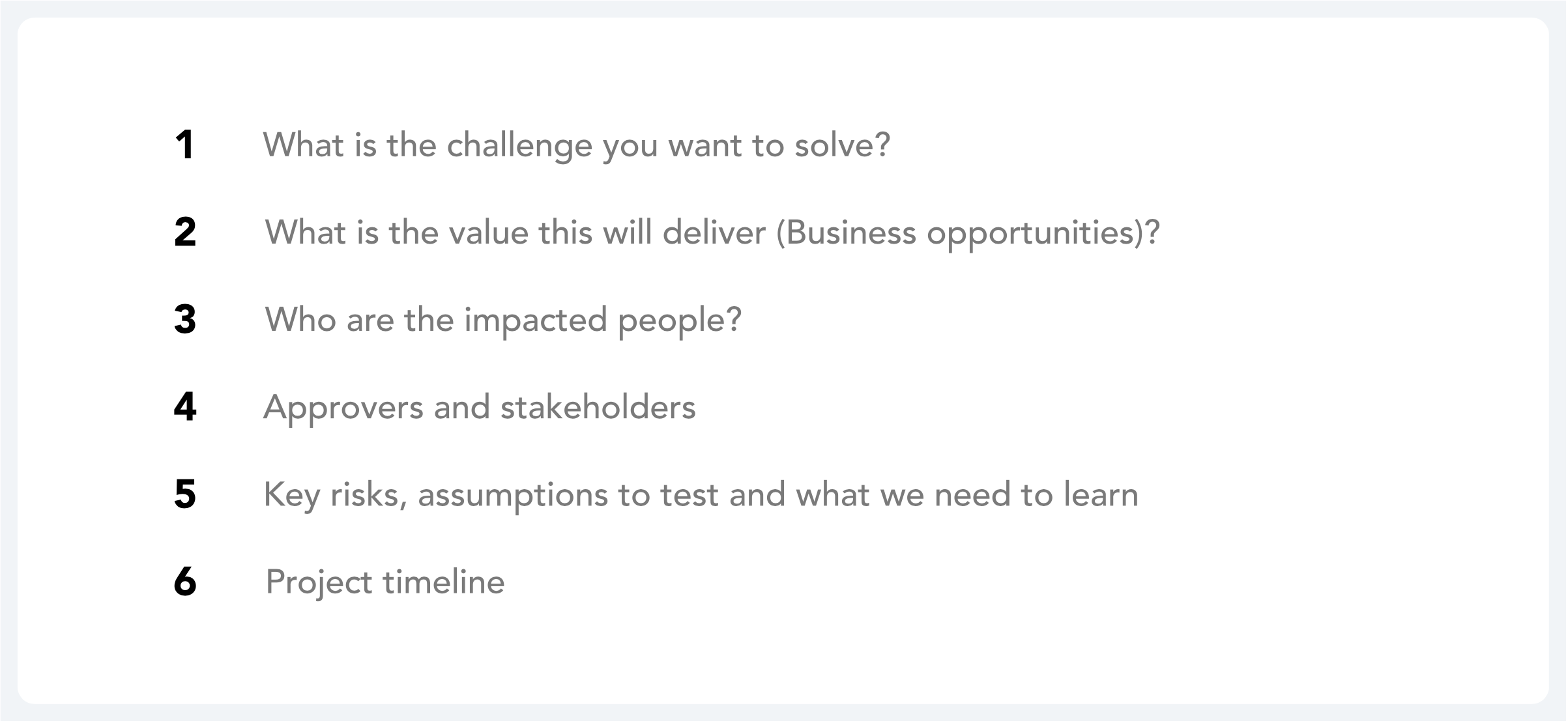 1 What is the challenge you want to solve?

2 What is the value this will deliver (Business opportunities)?

3 Who are the impacted people?

4 Approvers and stakeholders

5 Key risks, assumptions to test and what we need to learn

6 Project timeline